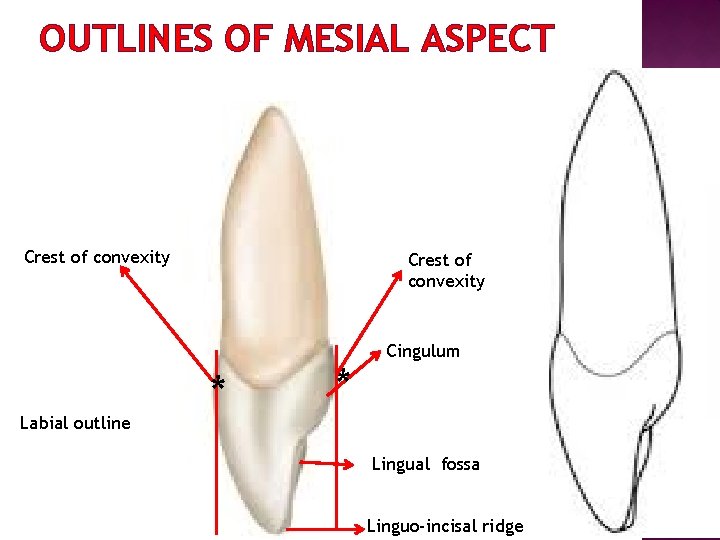 OUTLINES OF MESIAL ASPECT

Crest of convexity

Crest of convexity

Cingulum

*

*

Labial outline

Lingual fossa

Linguo-incisal ridge